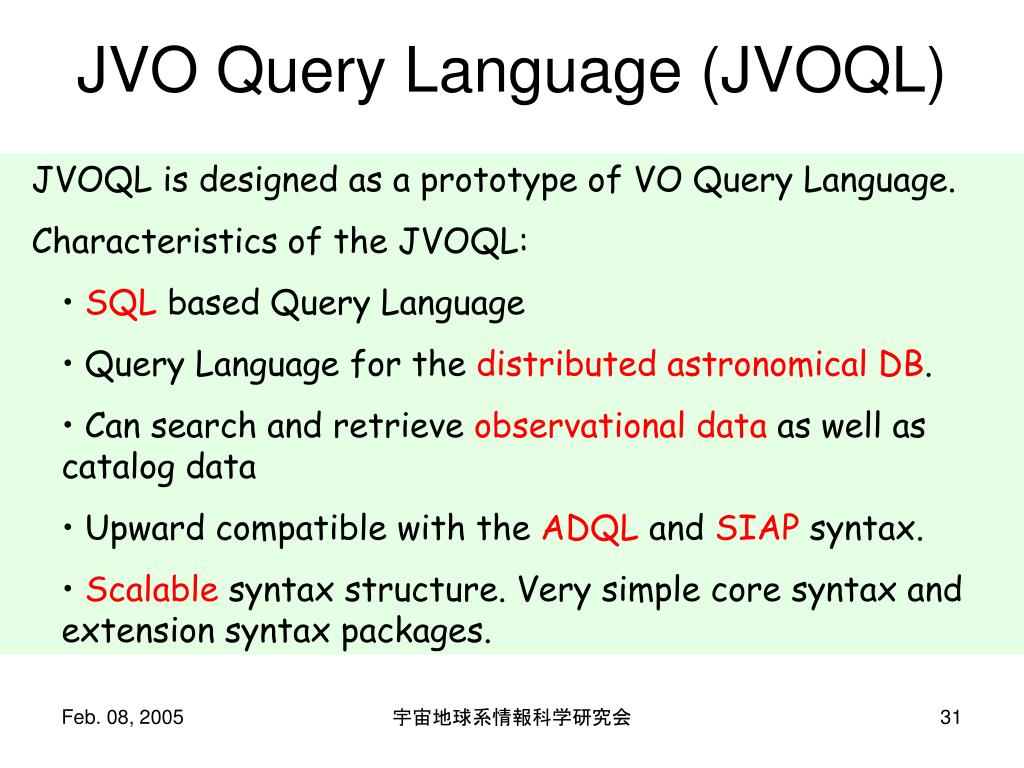 JVO Query Language (JVOQL)

JVOQL is designed as a prototype of VO Query Language.

Characteristics of the JVOQL:

• SQL based Query Language

• Query Language for the distributed astronomical DB.

• Can search and retrieve observational data as well as catalog data

• Upward compatible with the ADQL and SIAP syntax.

• Scalable syntax structure. Very simple core syntax and extension syntax packages.

Feb. 08, 2005

宇宙地球系情報科学研究会

31